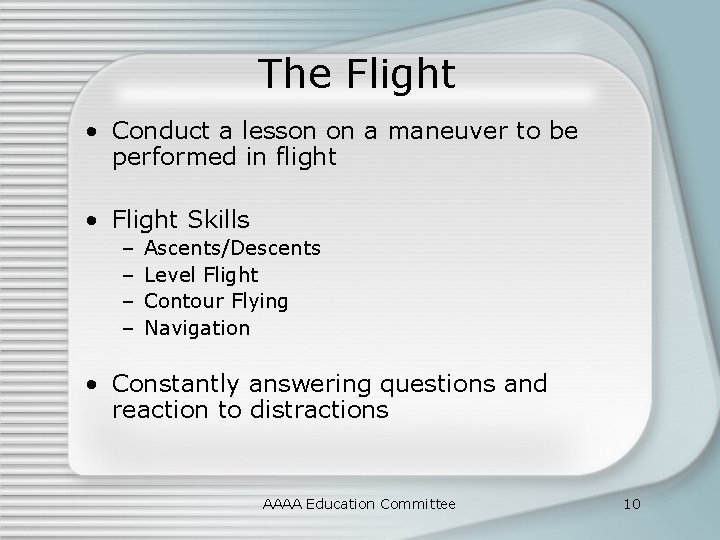 The Flight

• Conduct a lesson on a maneuver to be performed in flight

• Flight Skills
– Ascents/Descents
– Level Flight
– Contour Flying
– Navigation

• Constantly answering questions and reaction to distractions

AAAA Education Committee

10